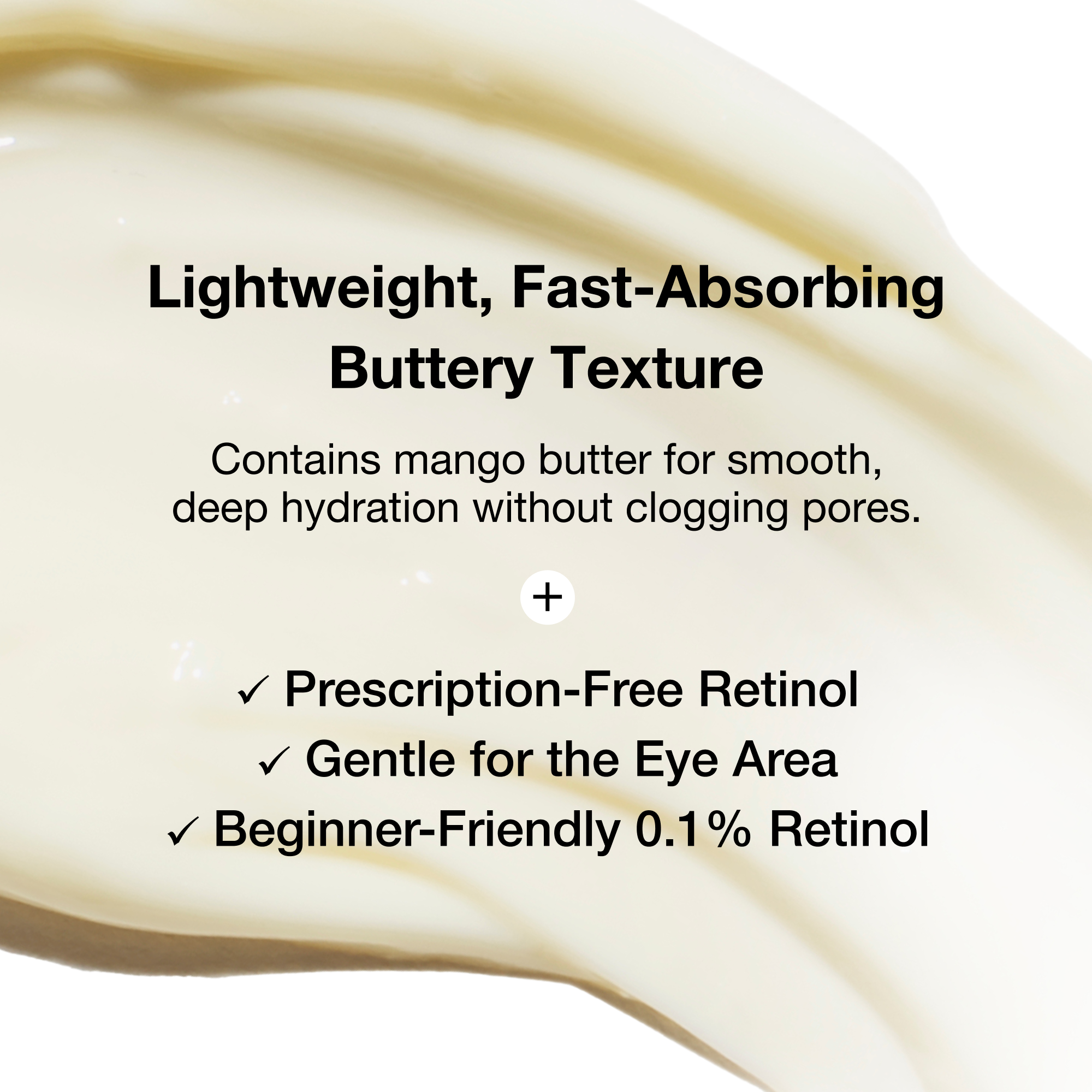 Lightweight, Fast-Absorbing Buttery Texture

Contains mango butter for smooth, deep hydration without clogging pores.

+

✓ Prescription-Free Retinol
✓ Gentle for the Eye Area
✓ Beginner-Friendly 0.1% Retinol